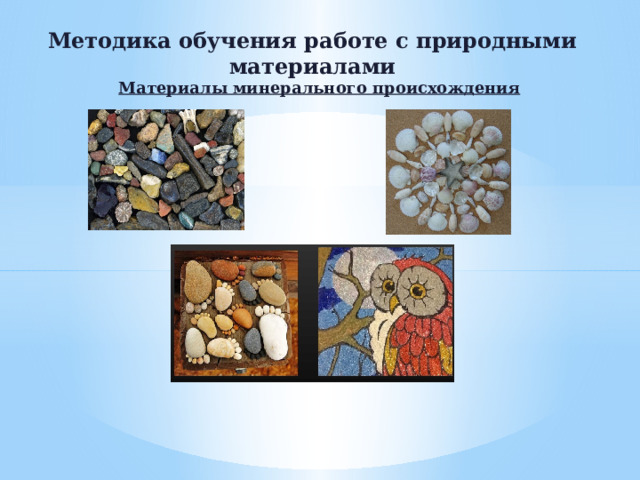 Методика обучения работе с природными материалами

Материалы минерального происхождения